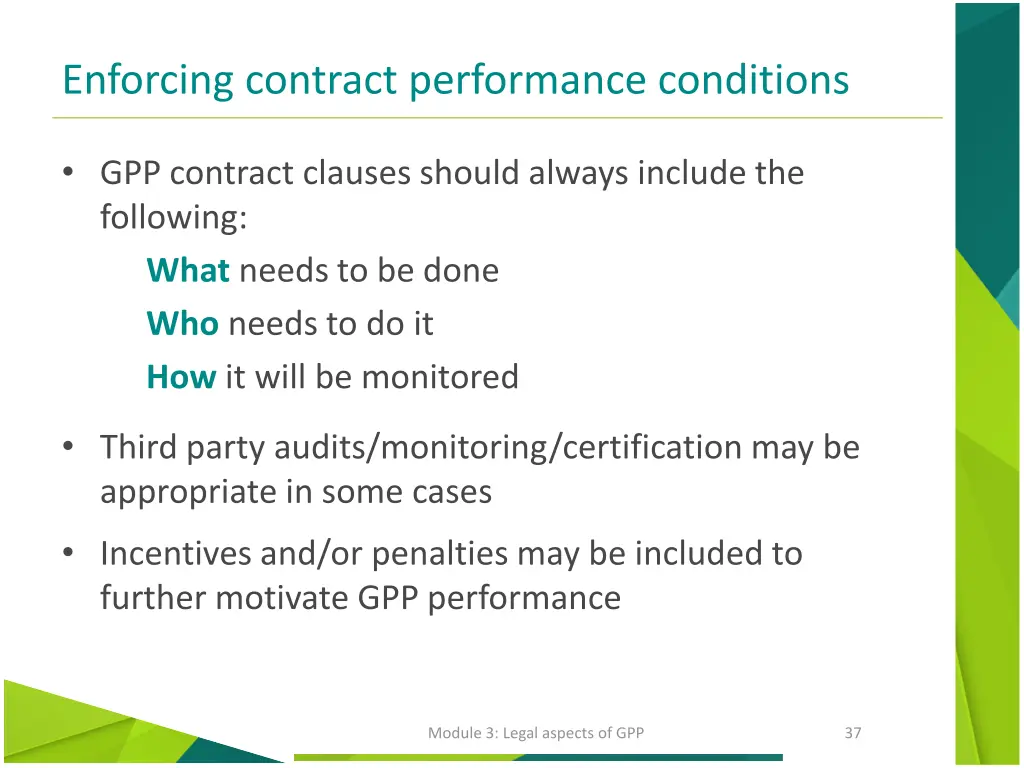 Enforcing contract performance conditions

• GPP contract clauses should always include the following:

What needs to be done
Who needs to do it
How it will be monitored

• Third party audits/monitoring/certification may be appropriate in some cases

• Incentives and/or penalties may be included to further motivate GPP performance

Module 3: Legal aspects of GPP

37